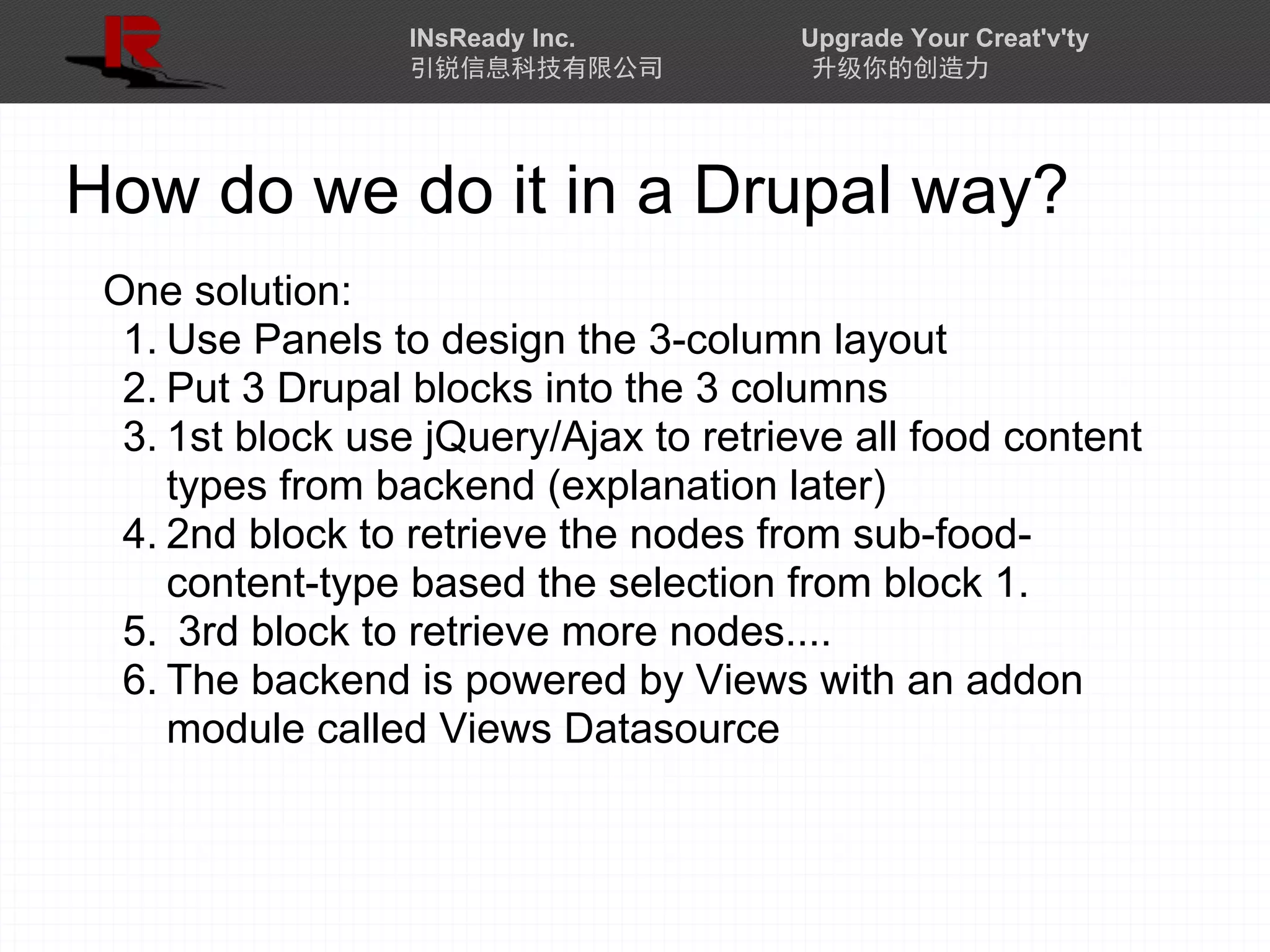 INsReady Inc.
引锐信息科技有限公司

Upgrade Your Creat'v'ty
升级你的创造力

How do we do it in a Drupal way?

One solution:
1. Use Panels to design the 3-column layout
2. Put 3 Drupal blocks into the 3 columns
3. 1st block use jQuery/Ajax to retrieve all food content types from backend (explanation later)
4. 2nd block to retrieve the nodes from sub-food-content-type based the selection from block 1.
5. 3rd block to retrieve more nodes....
6. The backend is powered by Views with an addon module called Views Datasource